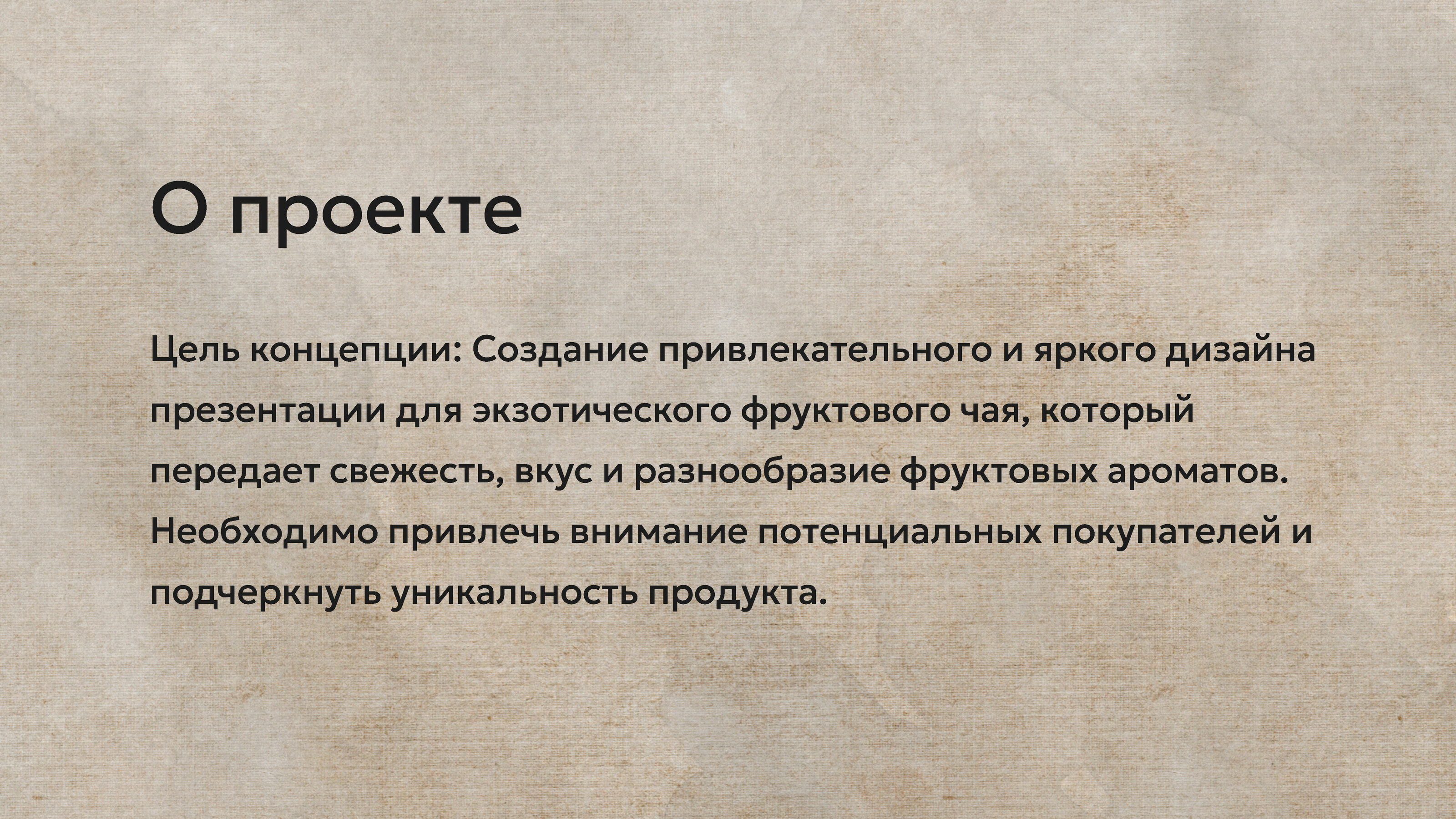 О проекте

Цель концепции: Создание привлекательного и яркого дизайна презентации для экзотического фруктового чая, который передает свежесть, вкус и разнообразие фруктовых ароматов. Необходимо привлечь внимание потенциальных покупателей и подчеркнуть уникальность продукта.